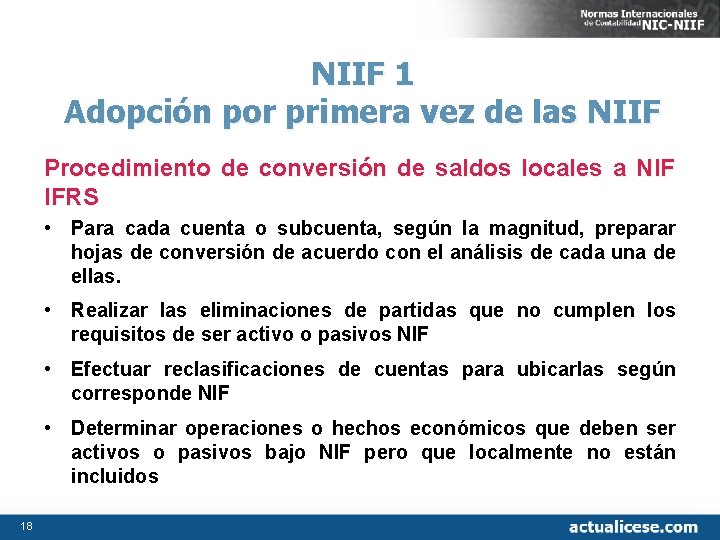 Normas Internacionales de Contabilidad NIC-NIIF

NIIF 1
Adopción por primera vez de las NIIF

Procedimiento de conversión de saldos locales a NIF IFRS

• Para cada cuenta o subcuenta, según la magnitud, preparar hojas de conversión de acuerdo con el análisis de cada una de ellas.

• Realizar las eliminaciones de partidas que no cumplen los requisitos de ser activo o pasivos NIF

• Efectuar reclasificaciones de cuentas para ubicarlas según corresponde NIF

• Determinar operaciones o hechos económicos que deben ser activos o pasivos bajo NIF pero que localmente no están incluidos

18

actualicese.com